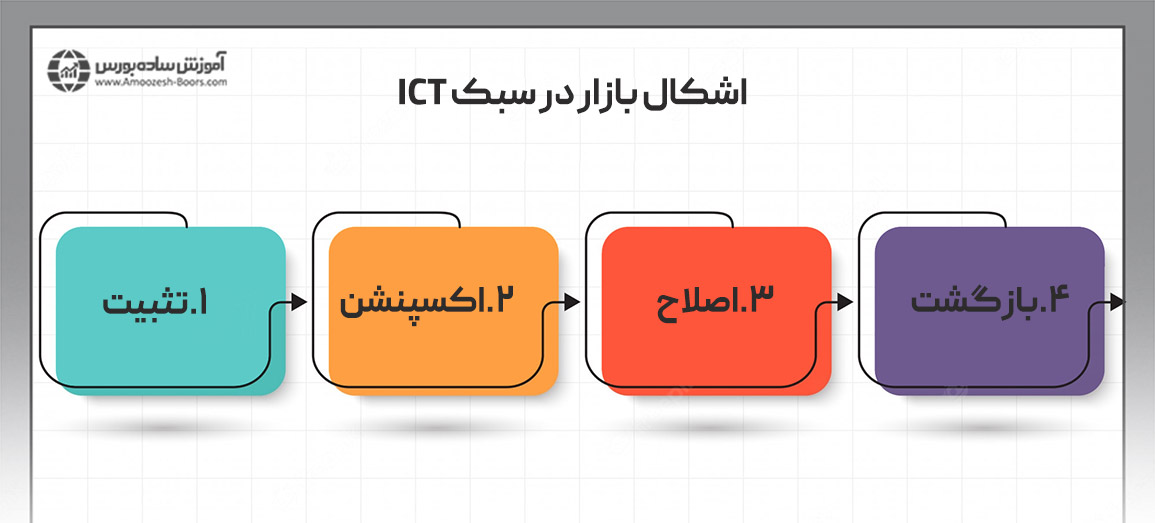 آموزش ساده بورس
www.Amoozesh-Boors.com

اشکال بازار در سبک ICT

۱.تثبیت

۲.اکسپنشن

۳.اصلاح

۴.بازگشت